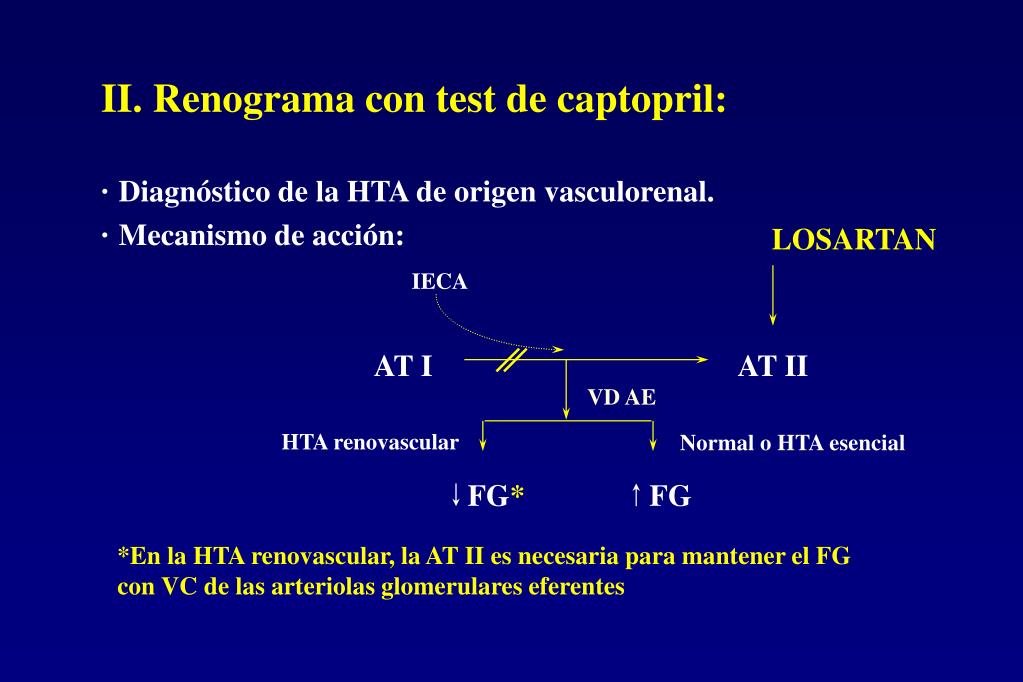 II. Renograma con test de captopril:

· Diagnóstico de la HTA de origen vasculorenal.

· Mecanismo de acción:

LOSARTAN

IECA

AT I

AT II

VD AE

HTA renovascular

Normal o HTA esencial

↓ FG*

↑ FG

*En la HTA renovascular, la AT II es necesaria para mantener el FG con VC de las arteriolas glomerulares eferentes